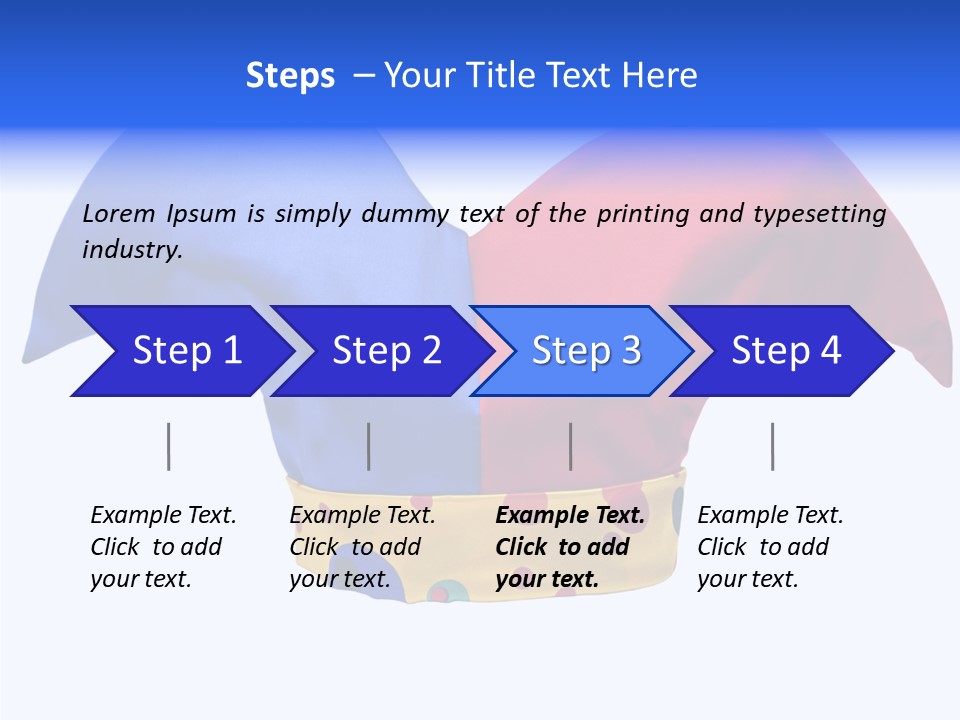 Steps – Your Title Text Here

Lorem Ipsum is simply dummy text of the printing and typesetting industry.

Step 1

Step 2

Step 3

Step 4

Example Text. Click to add your text.

Example Text. Click to add your text.

Example Text. Click to add your text.

Example Text. Click to add your text.